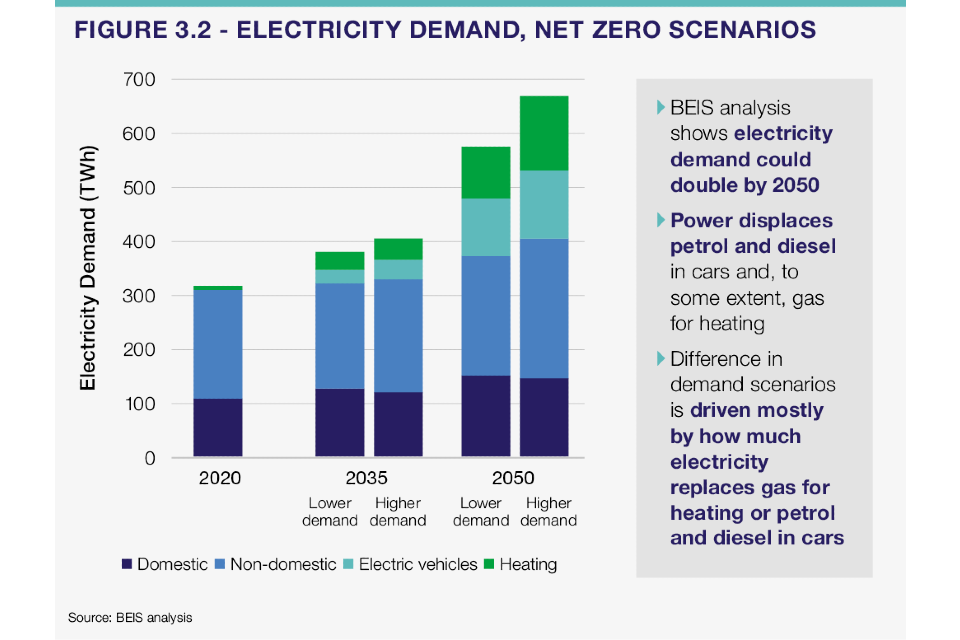 FIGURE 3.2 - ELECTRICITY DEMAND, NET ZERO SCENARIOS

Electricity Demand (TWh)

700
600
500
400
300
200
100
0

2020
2035
Lower demand
Higher demand
2050
Lower demand
Higher demand

Domestic
Non-domestic
Electric vehicles
Heating

BEIS analysis shows electricity demand could double by 2050

Power displaces petrol and diesel in cars and, to some extent, gas for heating

Difference in demand scenarios is driven mostly by how much electricity replaces gas for heating or petrol and diesel in cars

Source: BEIS analysis